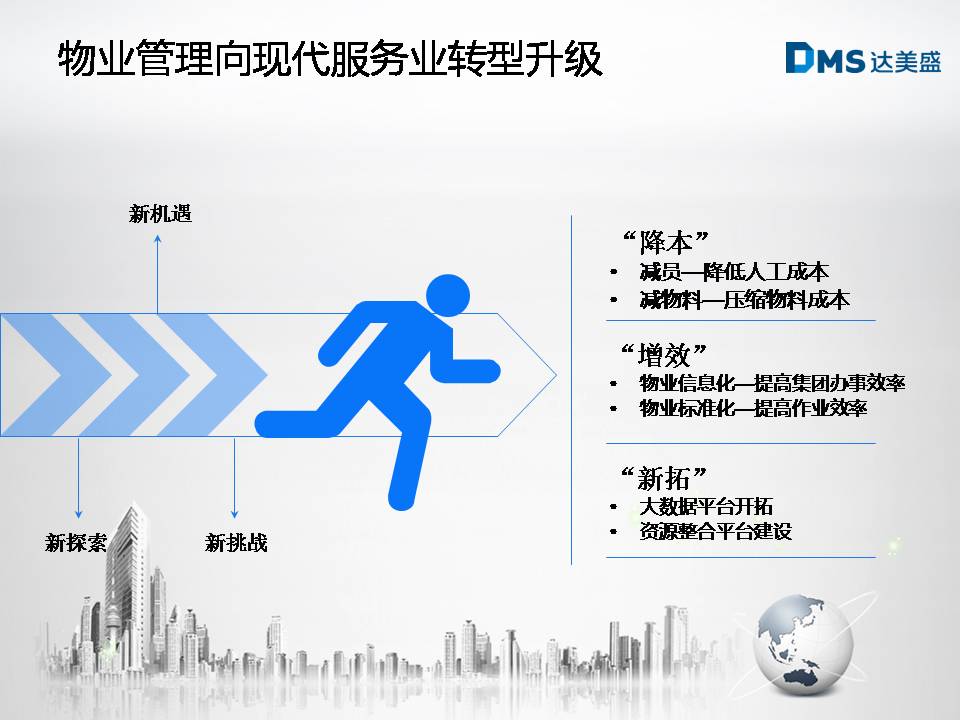 物业管理向现代服务业转型升级

DMS 达美盛

新机遇

新探索

新挑战

“降本”

• 减员—降低人工成本
• 减物料—压缩物料成本

“增效”

• 物业信息化—提高集团办事效率
• 物业标准化—提高作业效率

“新拓”

• 大数据平台开拓
• 资源整合平台建设